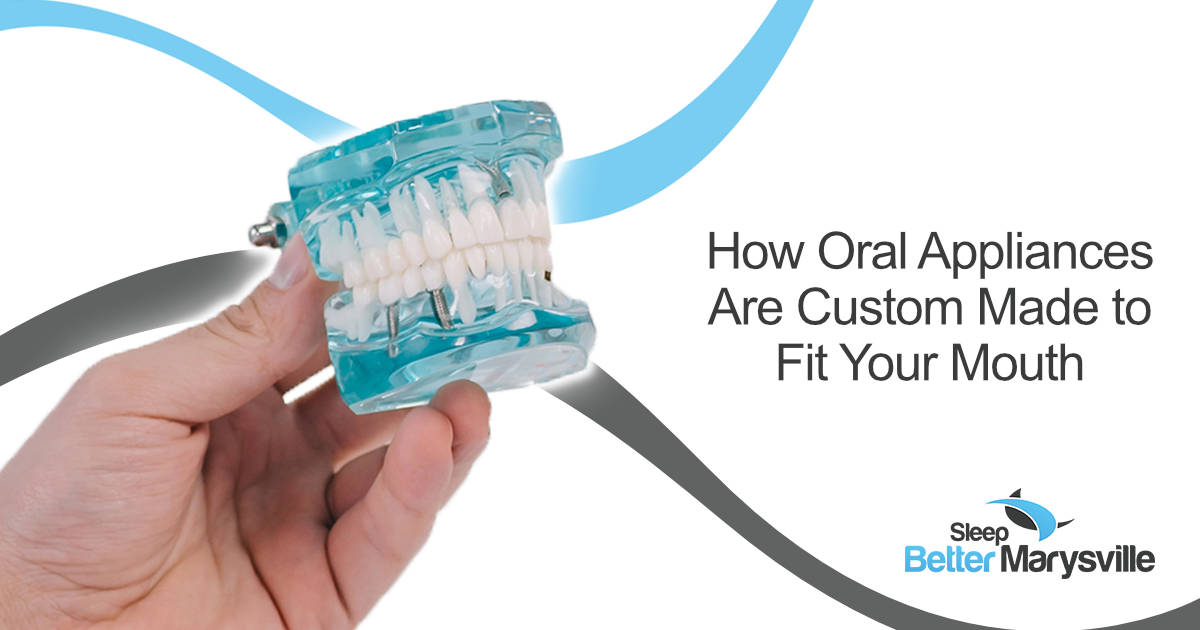 How Oral Appliances Are Custom Made to Fit Your Mouth

Sleep
Better Marysville